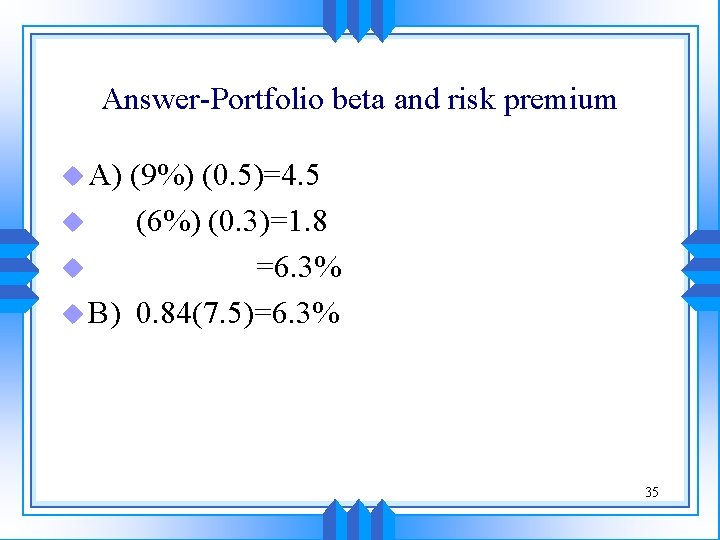 Answer-Portfolio beta and risk premium

A) (9%) (0.5)=4.5

(6%) (0.3)=1.8

=6.3%

B) 0.84(7.5)=6.3%

35